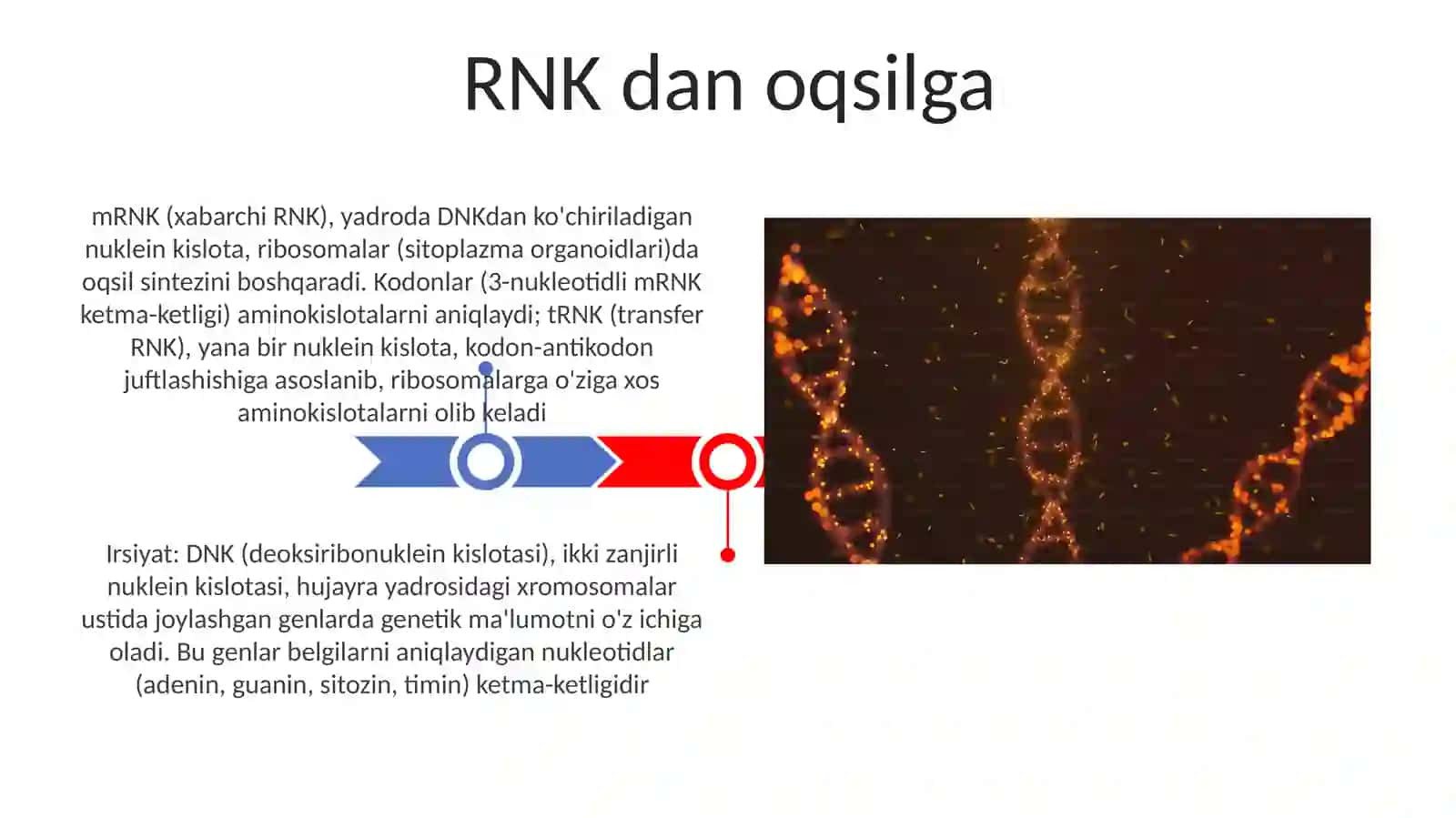 RNK dan oqsilga

mRNK (xabarchi RNK), yadroda DNKdan ko'chiriladigan nuklein kislota, ribosomalar (sitoplazma organoidlari)da oqsil sintezini boshqaradi. Kodonlar (3-nukleotidli mRNK ketma-ketligi) aminokislotalarni aniqlaydi; tRNK (transfer RNK), yana bir nuklein kislota, kodon-antikodon juftlashishiga asoslanib, ribosomalarga o'ziga xos aminokislotalarni olib keladi

Irsiyat: DNK (deoksiribonuklein kislotasi), ikki zanjirli nuklein kislotasi, hujayra yadrosidagi xromosomalar ustida joylashgan genlarda genetik ma'lumotni o'z ichiga oladi. Bu genlar belgilarni aniqlaydigan nukleotidlar (adenin, guanin, sitozin, timin) ketma-ketligidir